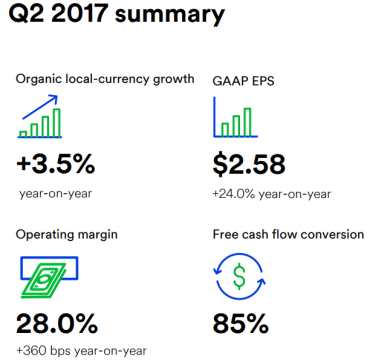 Q2 2017 summary

Organic local-currency growth

+3.5%

year-on-year

GAAP EPS

$2.58

+24.0% year-on-year

Operating margin

28.0%

+360 bps year-on-year

Free cash flow conversion

$

85%